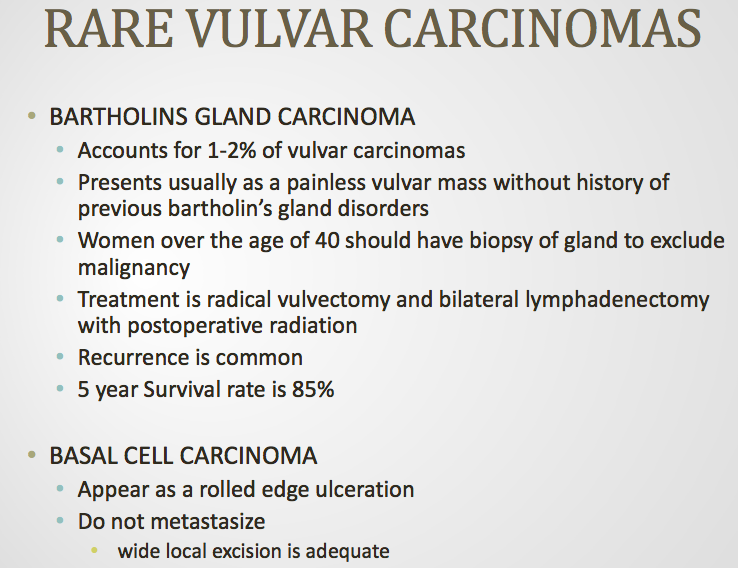 RARE VULVAR CARCINOMAS

• BARTHOLINS GLAND CARCINOMA
  • Accounts for 1-2% of vulvar carcinomas
  • Presents usually as a painless vulvar mass without history of previous bartholin's gland disorders
  • Women over the age of 40 should have biopsy of gland to exclude malignancy
  • Treatment is radical vulvectomy and bilateral lymphadenectomy with postoperative radiation
  • Recurrence is common
  • 5 year Survival rate is 85%

• BASAL CELL CARCINOMA
  • Appear as a rolled edge ulceration
  • Do not metastasize
    • wide local excision is adequate